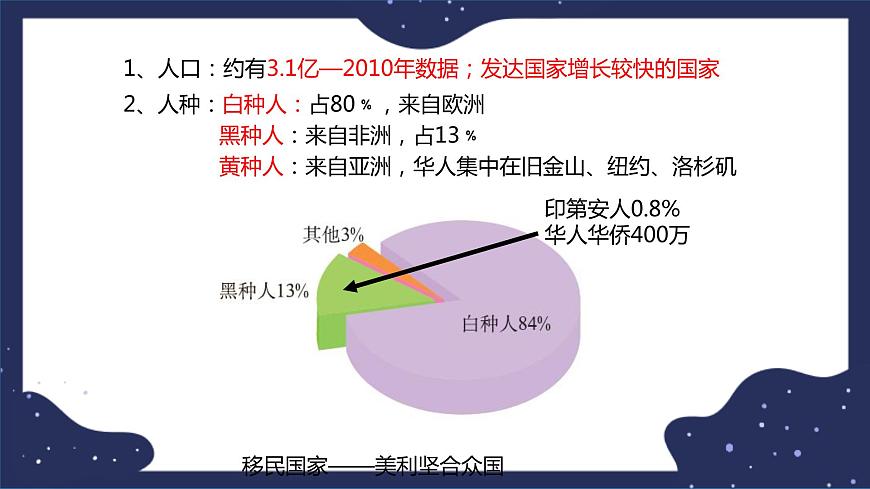 1、人口：约有3.1亿—2010年数据；发达国家增长较快的国家

2、人种：白种人：占80％，来自欧洲
黑种人：来自非洲，占13％
黄种人：来自亚洲，华人集中在旧金山、纽约、洛杉矶

印第安人0.8%
华人华侨400万

其他3%

黑种人13%

白种人84%

移民国家——美利坚合众国